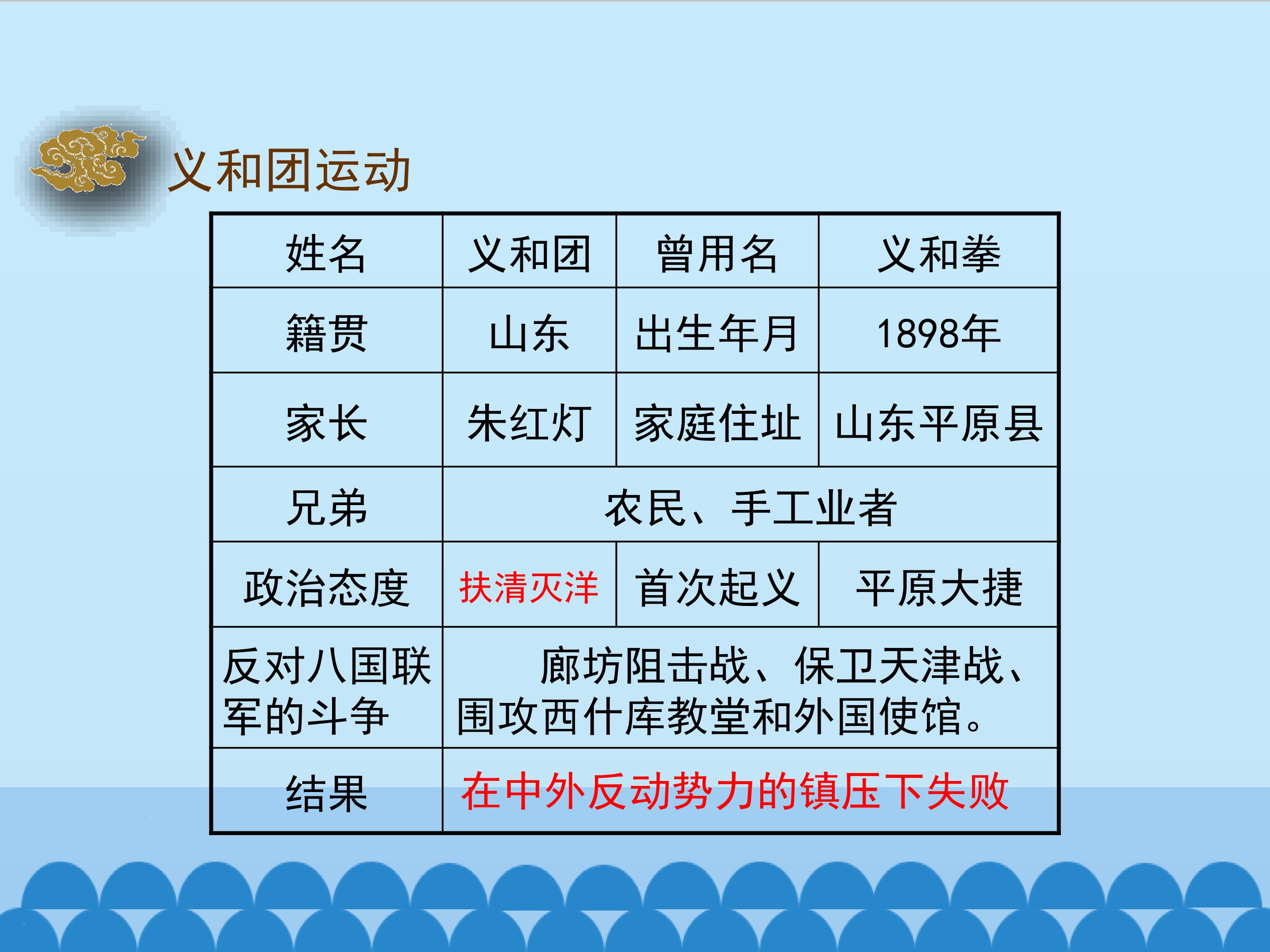 义和团运动

| 姓名 | 义和团 | 曾用名 | 义和拳 |
|---|---|---|---|
| 籍贯 | 山东 | 出生年月 | 1898年 |
| 家长 | 朱红灯 | 家庭住址 | 山东平原县 |
| 兄弟 | 农民、手工业者 | | |
| 政治态度 | 扶清灭洋 | 首次起义 | 平原大捷 |
| 反对八国联军的斗争 | 廊坊阻击战、保卫天津战、围攻西什库教堂和外国使馆。 | | |
| 结果 | 在中外反动势力的镇压下失败 | | |